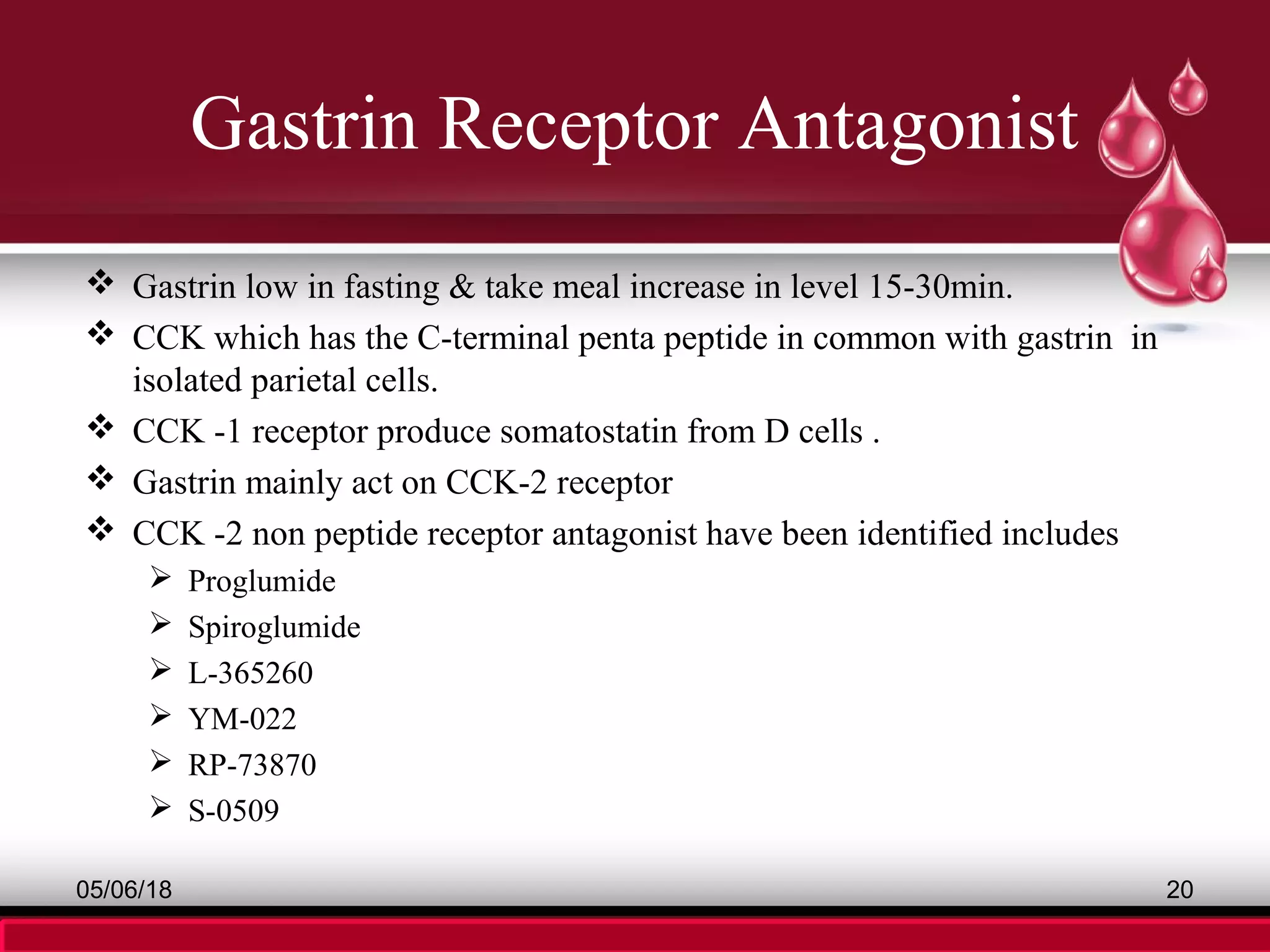 Gastrin Receptor Antagonist

❖ Gastrin low in fasting & take meal increase in level 15-30min.

❖ CCK which has the C-terminal penta peptide in common with gastrin in isolated parietal cells.

❖ CCK -1 receptor produce somatostatin from D cells .

❖ Gastrin mainly act on CCK-2 receptor

❖ CCK -2 non peptide receptor antagonist have been identified includes

➢ Proglumide

➢ Spiroglumide

➢ L-365260

➢ YM-022

➢ RP-73870

➢ S-0509

05/06/18

20